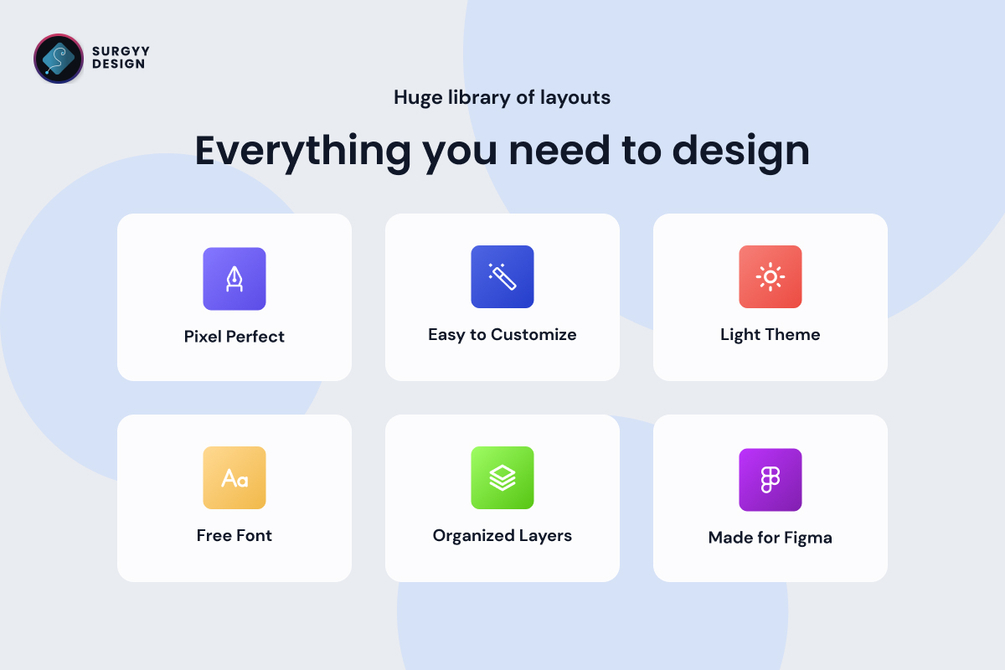 SURGYY DESIGN

Huge library of layouts

Everything you need to design

Pixel Perfect

Easy to Customize

Light Theme

Aa

Free Font

Organized Layers

Made for Figma